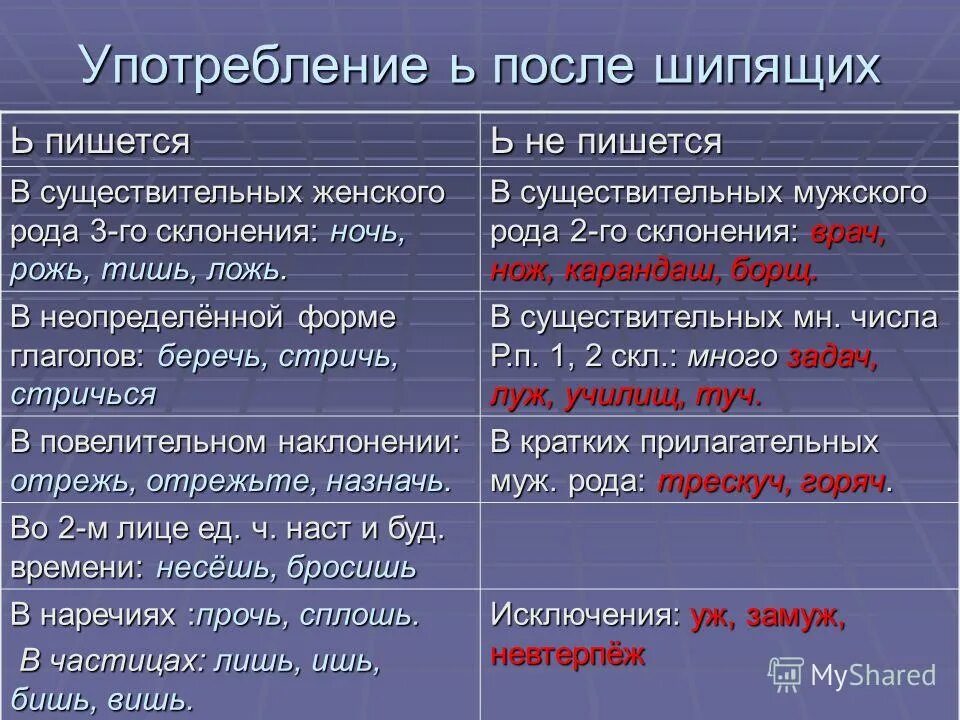 Употребление ь после шипящих

| Ь пишется | Ь не пишется |
|---|---|
| В существительных женского рода 3-го склонения: ночь, рожь, тишь, ложь. | В существительных мужского рода 2-го склонения: врач, нож, карандаш, борщ. |
| В неопределённой форме глаголов: беречь, стричь, стричься | В существительных мн. числа Р.п. 1, 2 скл.: много задач, луж, училищ, туч. |
| В повелительном наклонении: отрежь, отрежьте, назначь. | В кратких прилагательных муж. рода: трескуч, горяч. |
| Во 2-м лице ед. ч. наст и буд. времени: несёшь, бросишь | |
| В наречиях :прочь, сплошь. В частицах: лишь, ишь, бишь, вишь. | Исключения: уж, замуж, невтерпёж |

MyShared